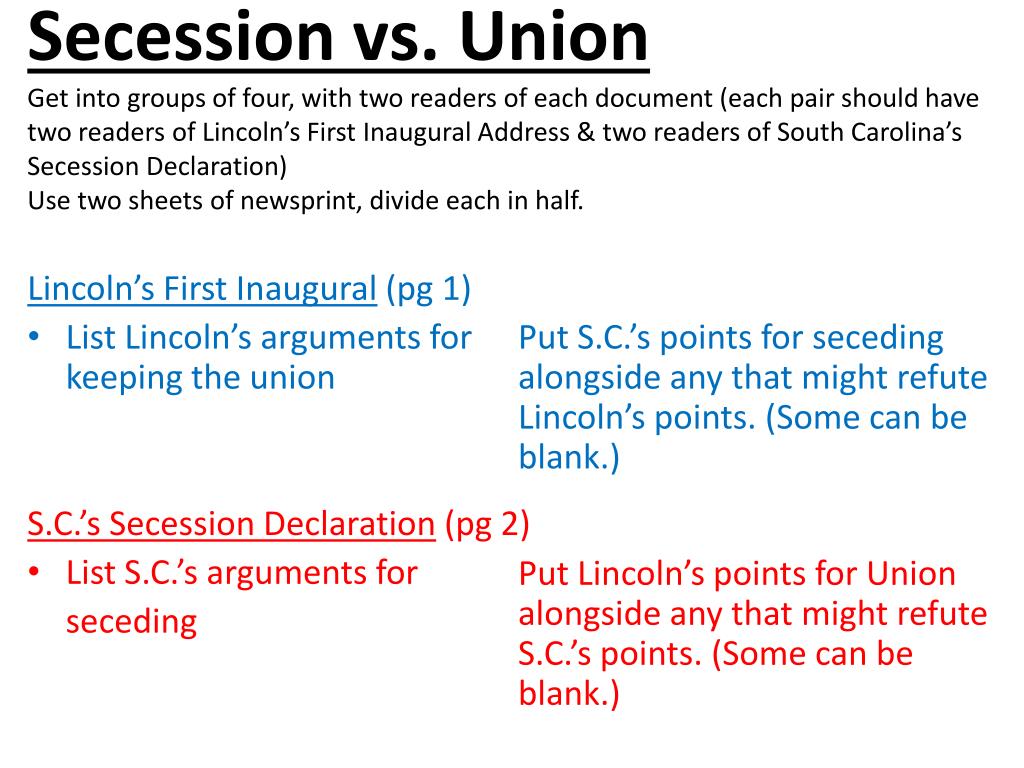 Secession vs. Union

Get into groups of four, with two readers of each document (each pair should have two readers of Lincoln’s First Inaugural Address & two readers of South Carolina’s Secession Declaration)
Use two sheets of newsprint, divide each in half.

Lincoln’s First Inaugural (pg 1)

• List Lincoln’s arguments for keeping the union

Put S.C.’s points for seceding alongside any that might refute Lincoln’s points. (Some can be blank.)

S.C.’s Secession Declaration (pg 2)

• List S.C.’s arguments for seceding

Put Lincoln’s points for Union alongside any that might refute S.C.’s points. (Some can be blank.)